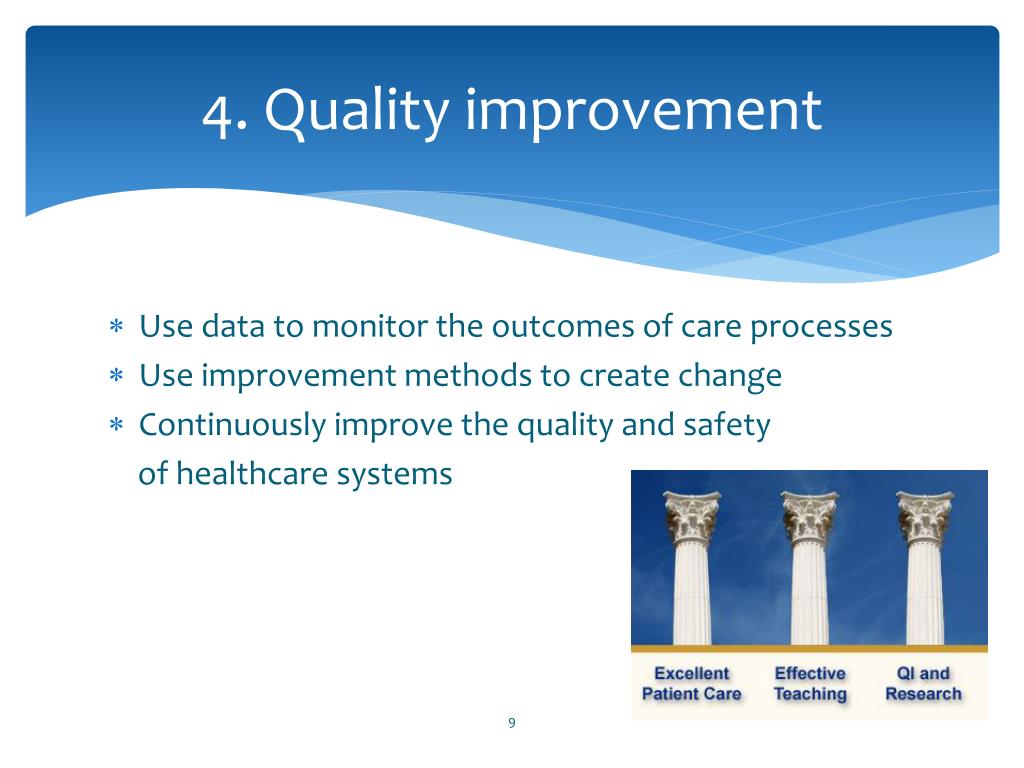 4. Quality improvement

∗ Use data to monitor the outcomes of care processes
∗ Use improvement methods to create change
∗ Continuously improve the quality and safety of healthcare systems

Excellent Patient Care

Effective Teaching

QI and Research

9